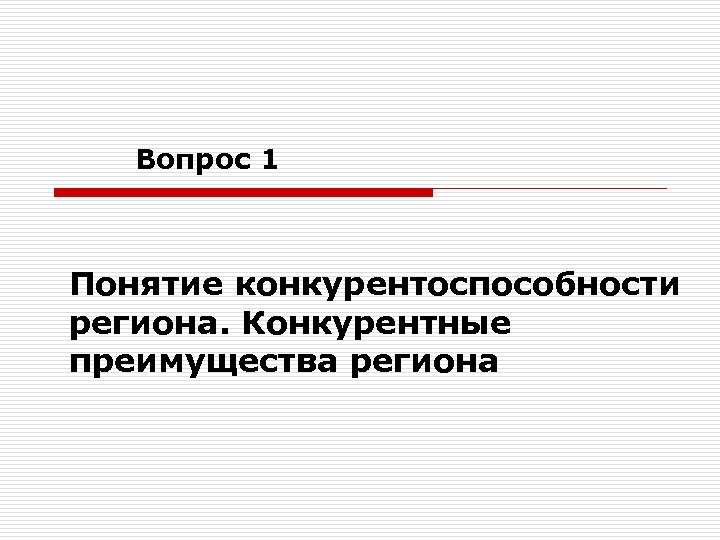 Вопрос 1

Понятие конкурентоспособности региона. Конкурентные преимущества региона